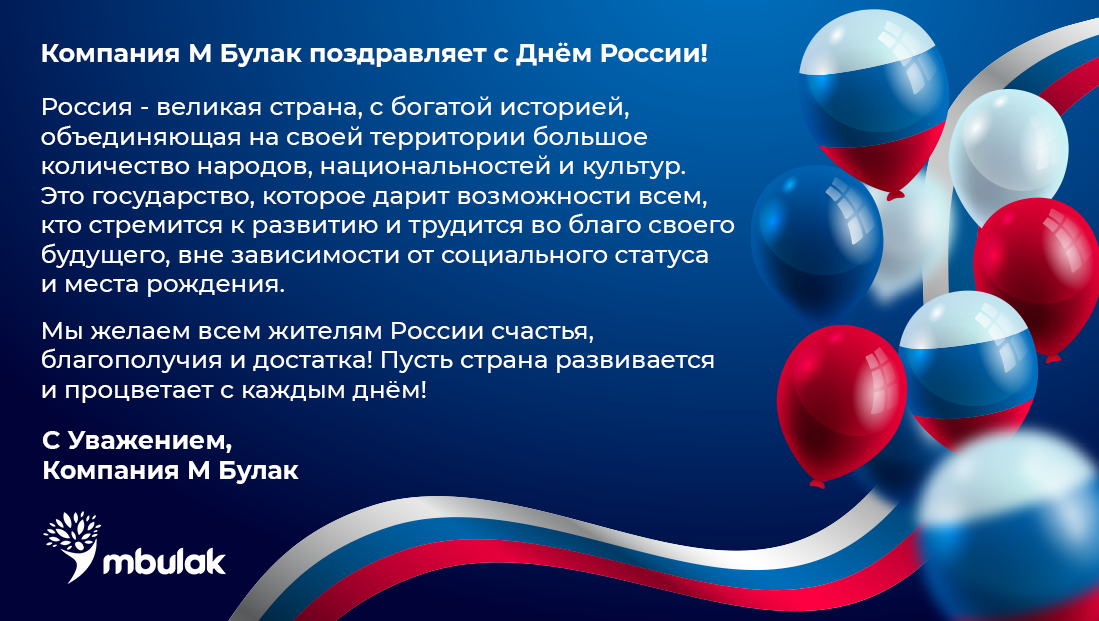 Компания М Булак поздравляет с Днём России!

Россия - великая страна, с богатой историей, объединяющая на своей территории большое количество народов, национальностей и культур. Это государство, которое дарит возможности всем, кто стремится к развитию и трудится во благо своего будущего, вне зависимости от социального статуса и места рождения.

Мы желаем всем жителям России счастья, благополучия и достатка! Пусть страна развивается и процветает с каждым днём!

С Уважением,
Компания М Булак

mbulak